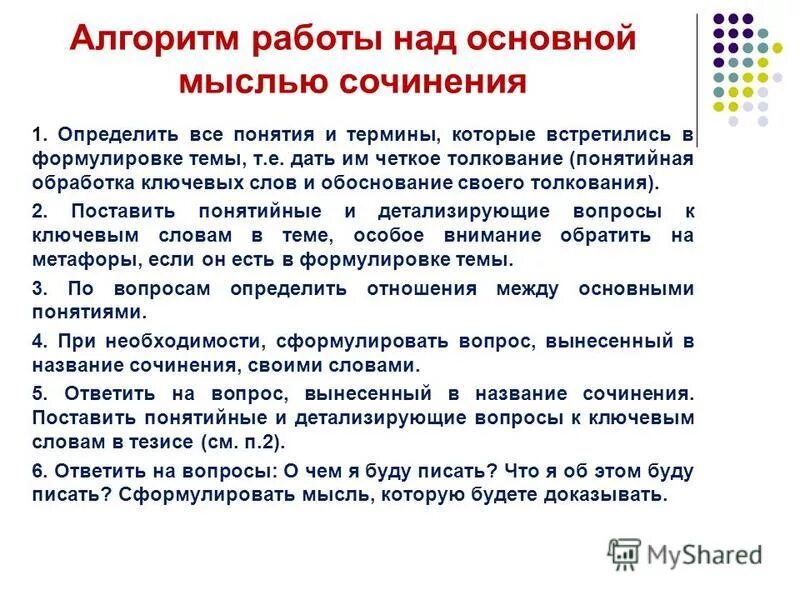 Алгоритм работы над основной мыслью сочинения

1. Определить все понятия и термины, которые встретились в формулировке темы, т.е. дать им четкое толкование (понятийная обработка ключевых слов и обоснование своего толкования).

2. Поставить понятийные и детализирующие вопросы к ключевым словам в теме, особое внимание обратить на метафоры, если он есть в формулировке темы.

3. По вопросам определить отношения между основными понятиями.

4. При необходимости, сформулировать вопрос, вынесенный в название сочинения, своими словами.

5. Ответить на вопрос, вынесенный в название сочинения. Поставить понятийные и детализирующие вопросы к ключевым словам в тезисе (см. п.2).

6. Ответить на вопросы: О чем я буду писать? Что я об этом буду писать? Сформулировать мысль, которую будете доказывать.

MyShared